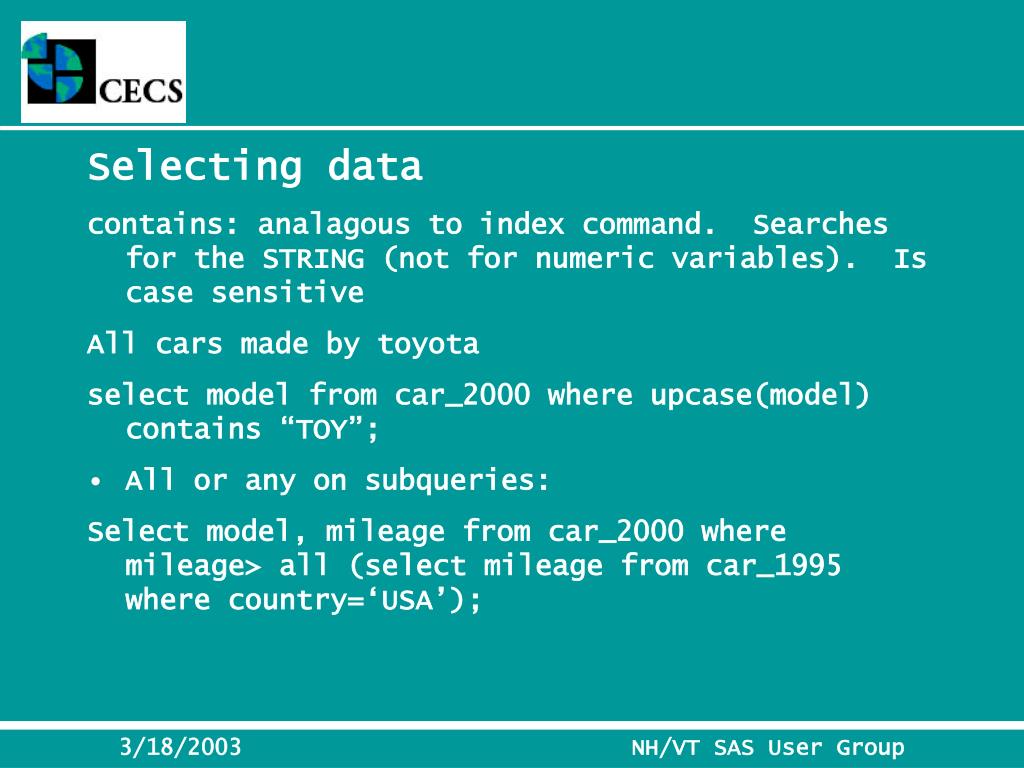 CECS

Selecting data

contains: analagous to index command. Searches for the STRING (not for numeric variables). Is case sensitive

All cars made by toyota

select model from car_2000 where upcase(model) contains “TOY”;

• All or any on subqueries:

Select model, mileage from car_2000 where mileage> all (select mileage from car_1995 where country=‘USA’);

3/18/2003

NH/VT SAS User Group